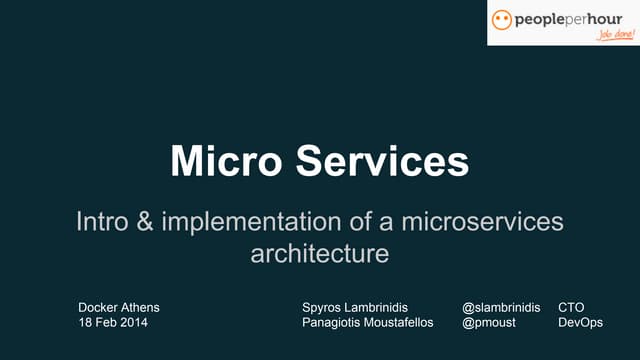 peopleperhour
Job done!

Micro Services

Intro & implementation of a microservices architecture

Docker Athens
18 Feb 2014

Spyros Lambrinidis @slambrinidis CTO
Panagiotis Moustafellos @pmoust DevOps